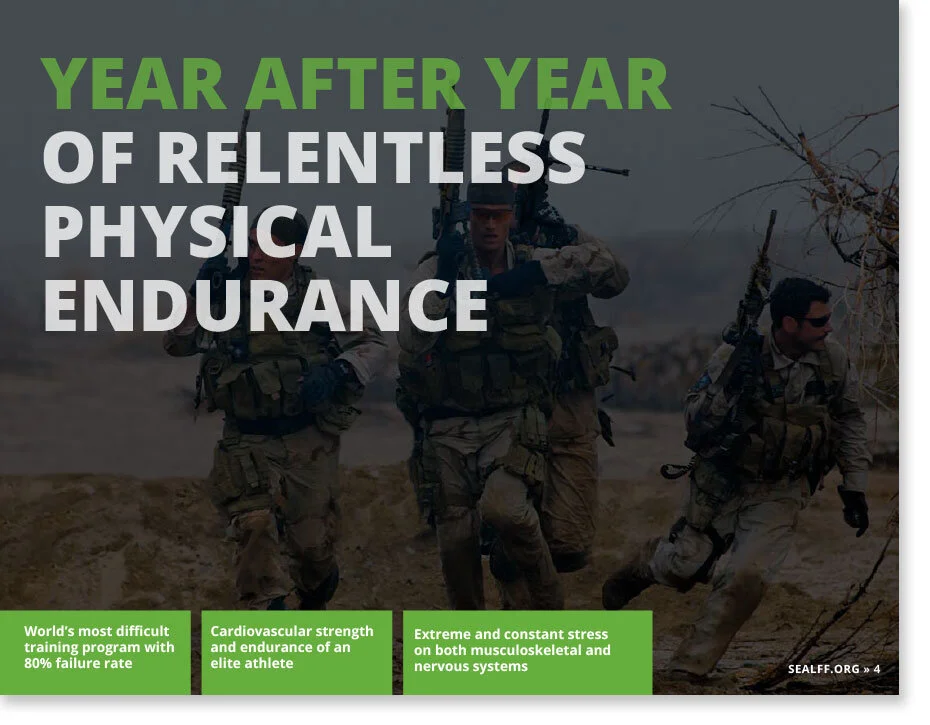 YEAR AFTER YEAR
OF RELENTLESS PHYSICAL ENDURANCE

World's most difficult training program with 80% failure rate

Cardiovascular strength and endurance of an elite athlete

Extreme and constant stress on both musculoskeletal and nervous systems

SEALFF.ORG » 4